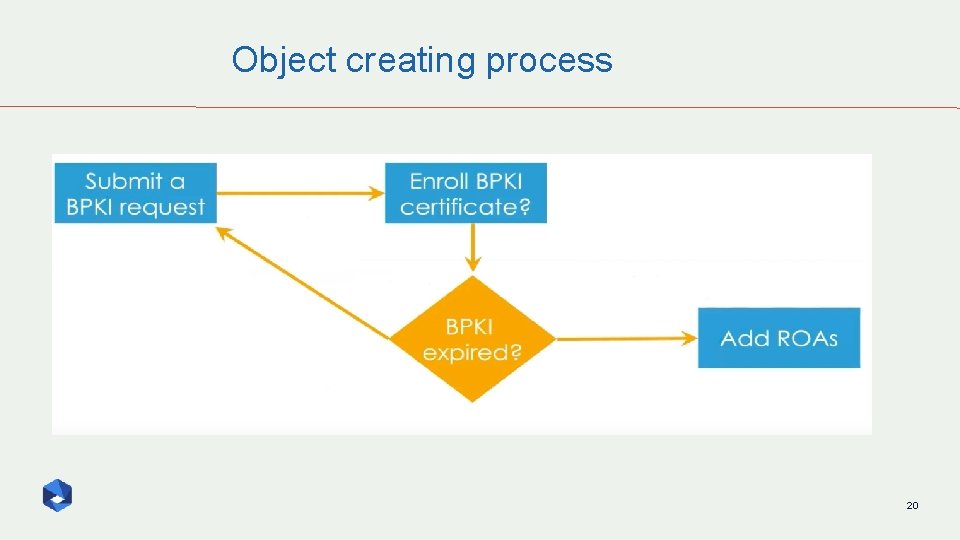 Object creating process

Submit a BPKI request

Enroll BPKI certificate?

BPKI expired?

Add ROAs

20